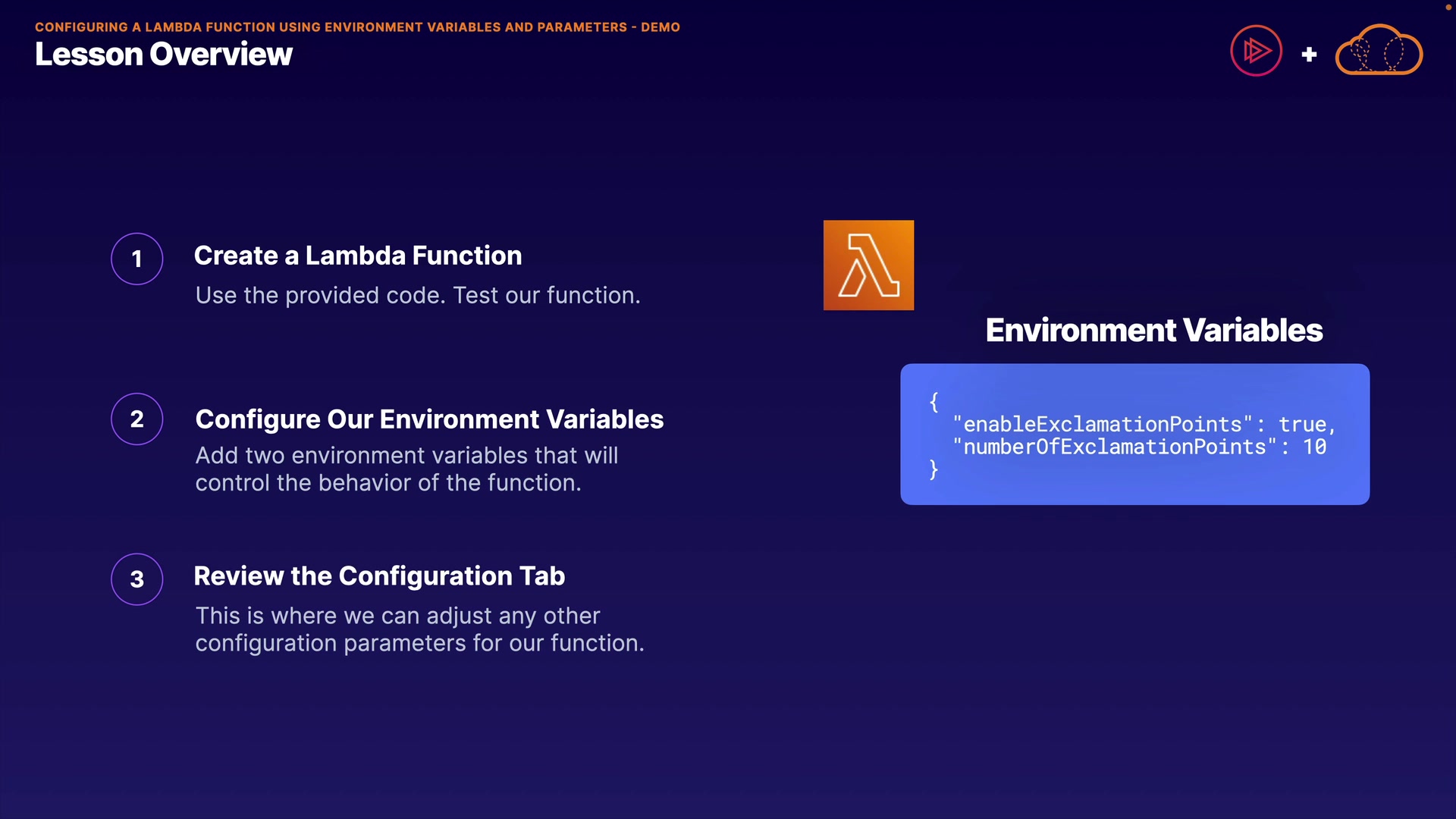 CONFIGURING A LAMBDA FUNCTION USING ENVIRONMENT VARIABLES AND PARAMETERS - DEMO
Lesson Overview

+

1
Create a Lambda Function
Use the provided code. Test our function.

2
Configure Our Environment Variables
Add two environment variables that will control the behavior of the function.

3
Review the Configuration Tab
This is where we can adjust any other configuration parameters for our function.

Environment Variables

{
 "enableExclamationPoints": true,
 "numberOfExclamationPoints": 10
}